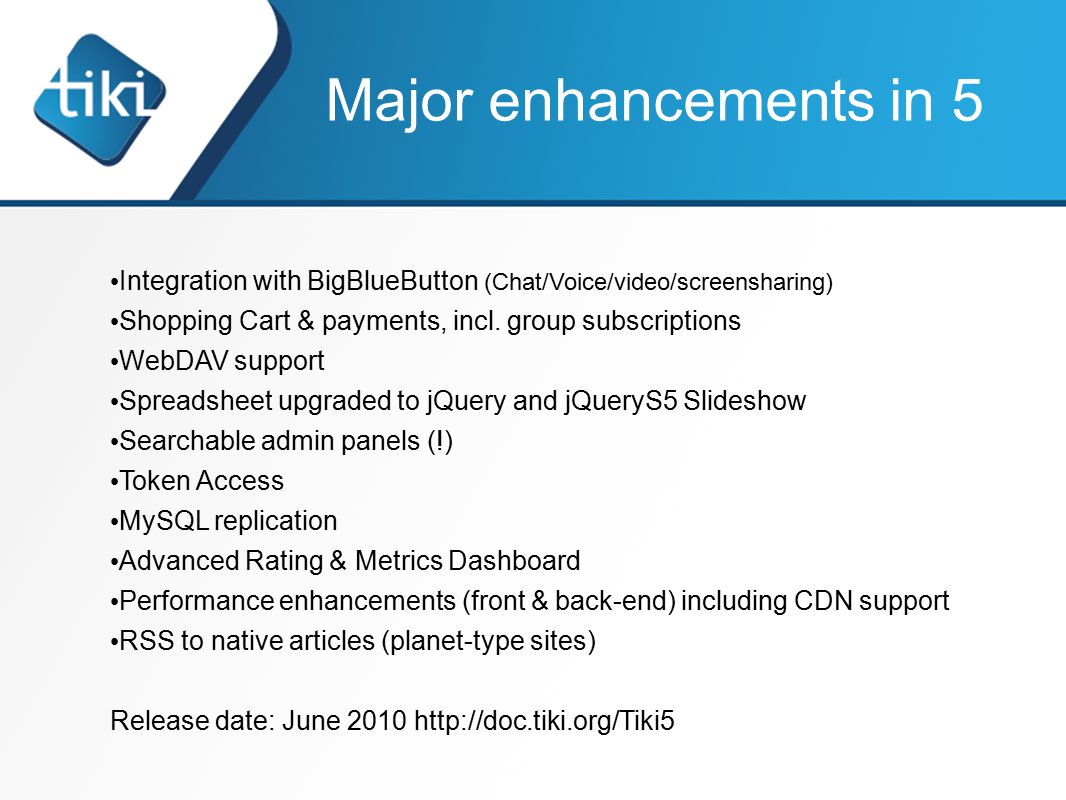 tiki

Major enhancements in 5

•Integration with BigBlueButton (Chat/Voice/video/screensharing)
•Shopping Cart & payments, incl. group subscriptions
•WebDAV support
•Spreadsheet upgraded to jQuery and jQueryS5 Slideshow
•Searchable admin panels (!)
•Token Access
•MySQL replication
•Advanced Rating & Metrics Dashboard
•Performance enhancements (front & back-end) including CDN support
•RSS to native articles (planet-type sites)

Release date: June 2010 http://doc.tiki.org/Tiki5